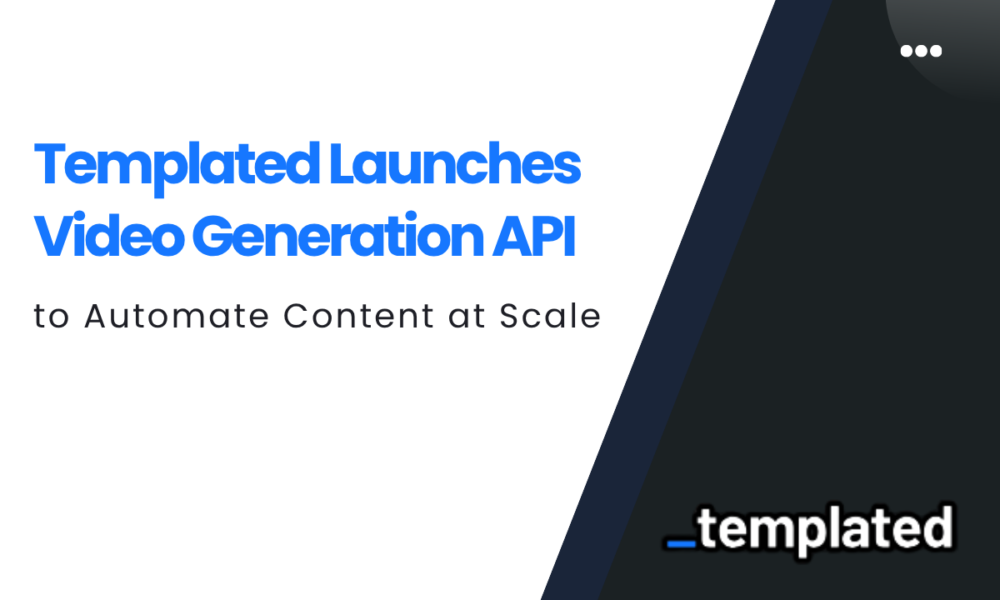 Templated Launches Video Generation API

to Automate Content at Scale

_templated